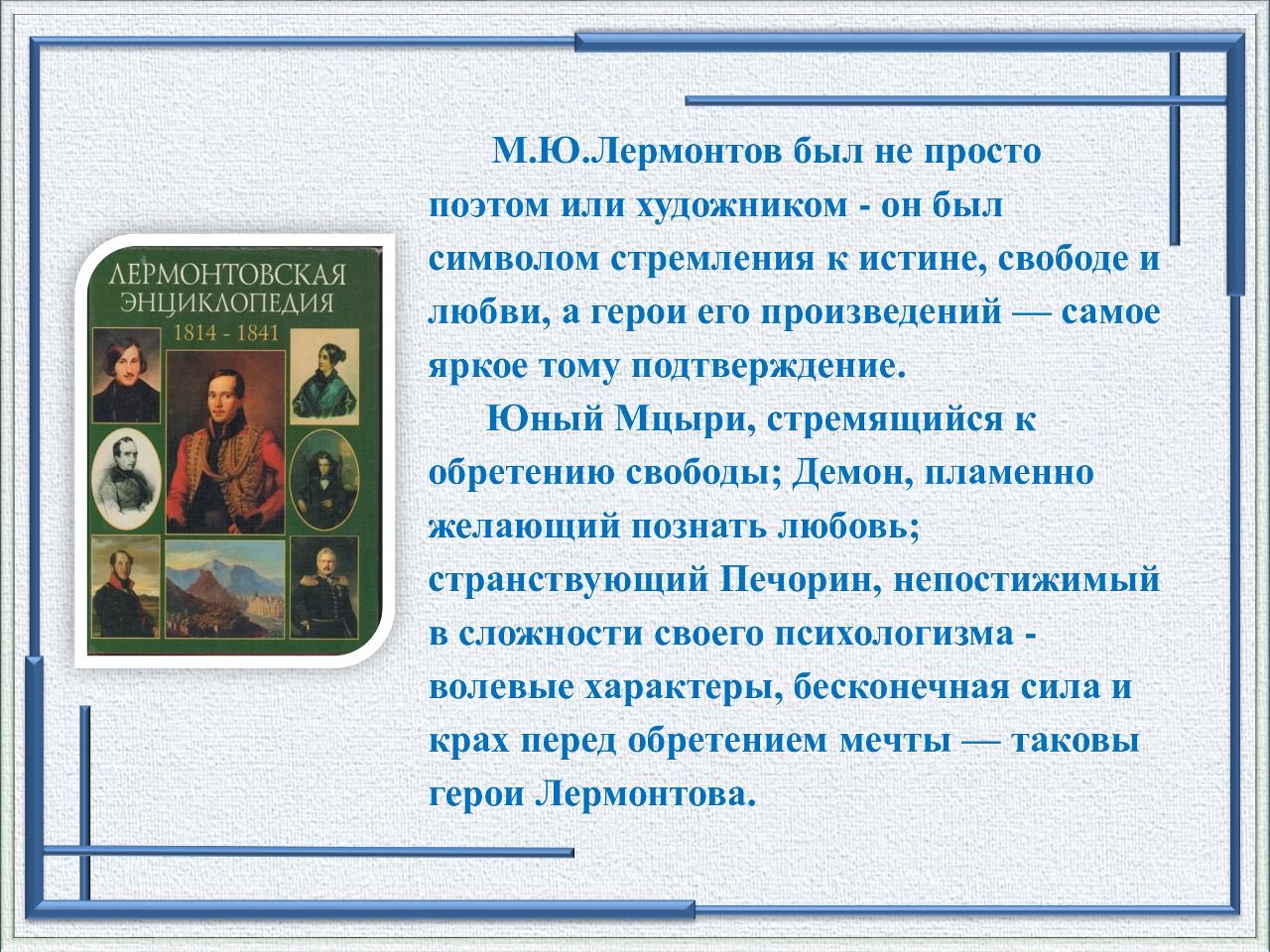 ЛЕРМОНТОВСКАЯ ЭНЦИКЛОПЕДИЯ
1814 - 1841

М.Ю.Лермонтов был не просто поэтом или художником - он был символом стремления к истине, свободе и любви, а герои его произведений — самое яркое тому подтверждение.

Юный Мцыри, стремящийся к обретению свободы; Демон, пламенно желающий познать любовь; странствующий Печорин, непостижимый в сложности своего психологизма - волевые характеры, бесконечная сила и крах перед обретением мечты — таковы герои Лермонтова.